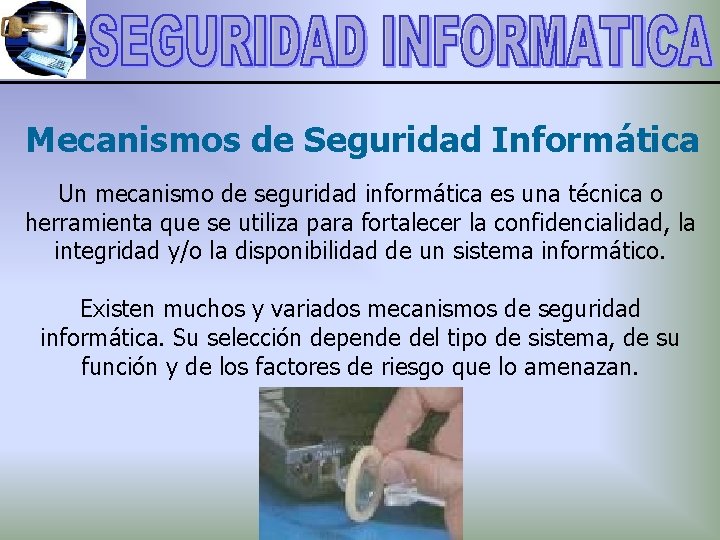 SEGURIDAD INFORMATICA

Mecanismos de Seguridad Informática

Un mecanismo de seguridad informática es una técnica o herramienta que se utiliza para fortalecer la confidencialidad, la integridad y/o la disponibilidad de un sistema informático.

Existen muchos y variados mecanismos de seguridad informática. Su selección depende del tipo de sistema, de su función y de los factores de riesgo que lo amenazan.